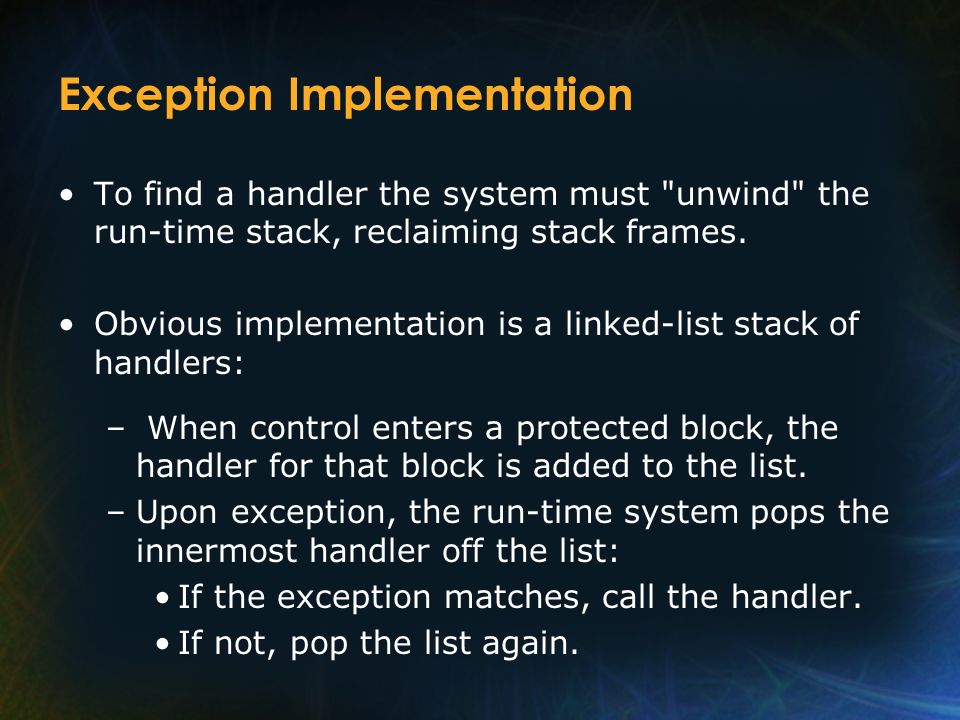 Exception Implementation

• To find a handler the system must "unwind" the run-time stack, reclaiming stack frames.

• Obvious implementation is a linked-list stack of handlers:

– When control enters a protected block, the handler for that block is added to the list.

– Upon exception, the run-time system pops the innermost handler off the list:

• If the exception matches, call the handler.

• If not, pop the list again.